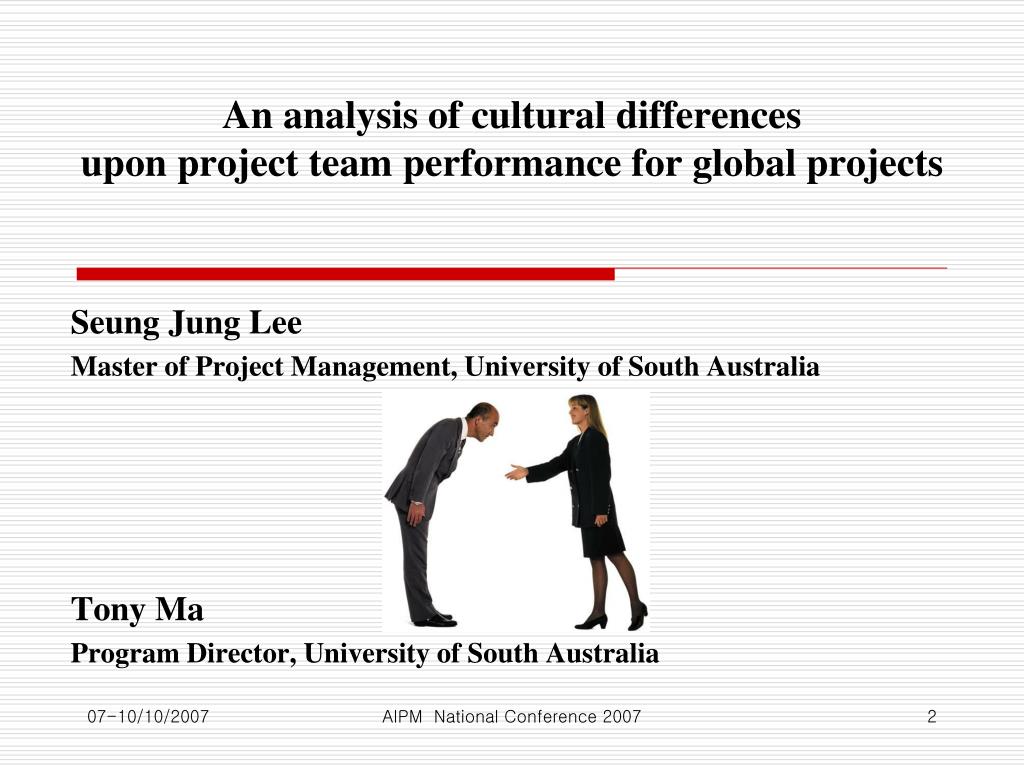 An analysis of cultural differences
upon project team performance for global projects

Seung Jung Lee

Master of Project Management, University of South Australia

Tony Ma

Program Director, University of South Australia

07-10/10/2007

AIPM National Conference 2007

2